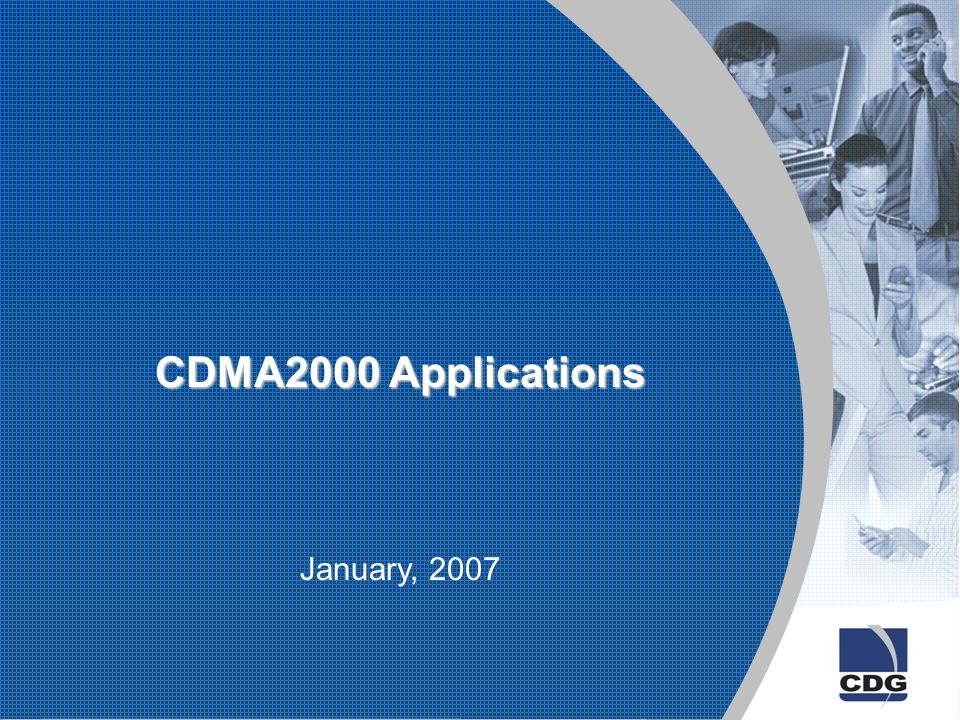 CDMA2000 Applications

January, 2007

CDG